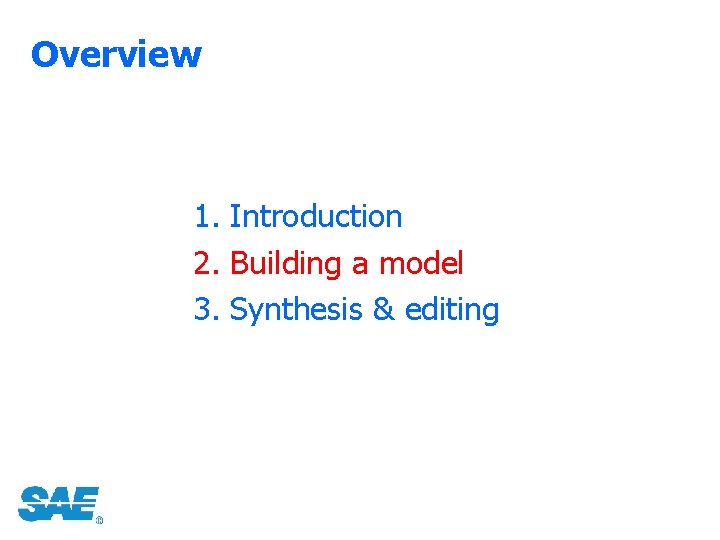 Overview

1. Introduction
2. Building a model
3. Synthesis & editing

SAE®